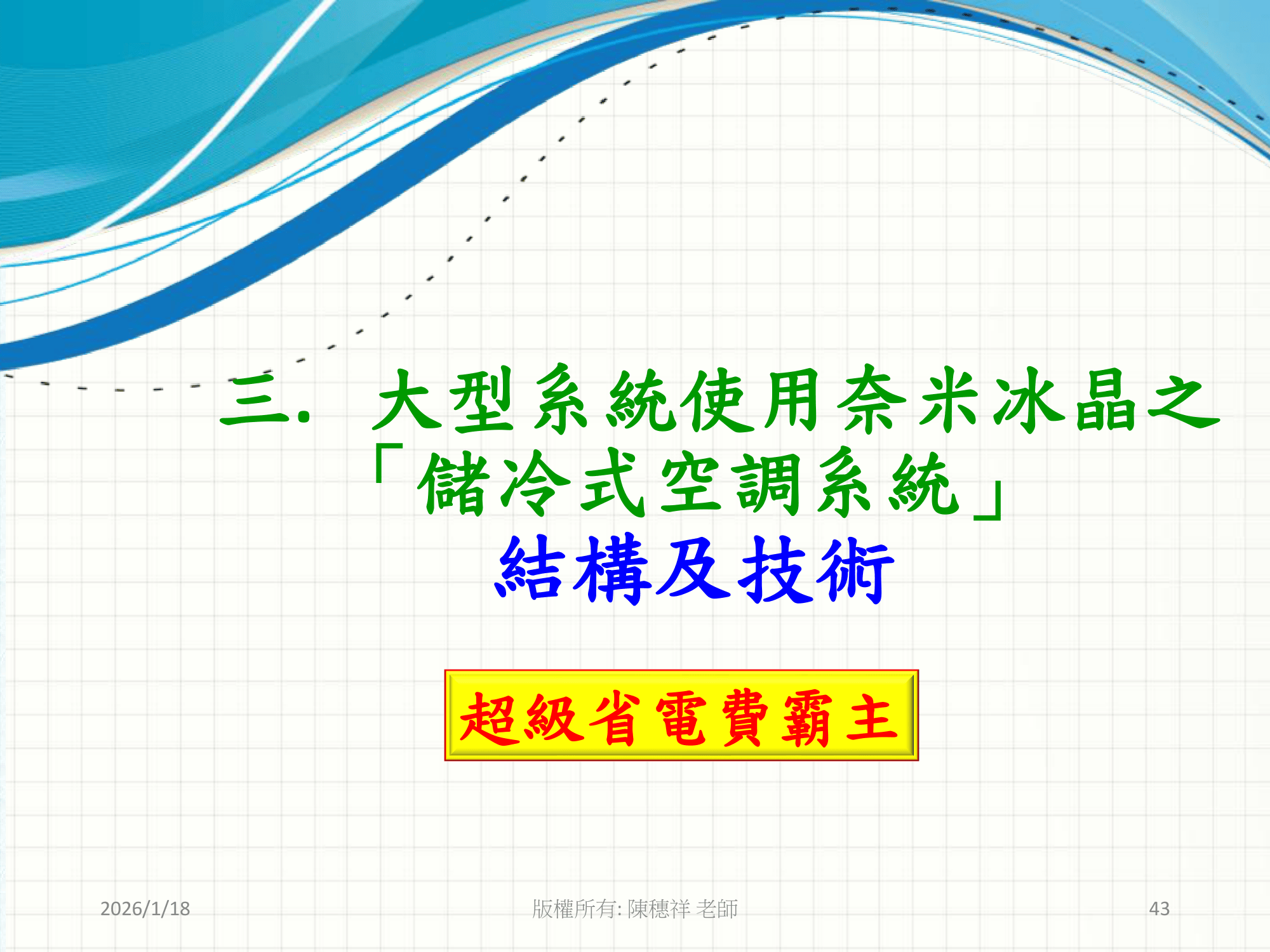 三. 大型系統使用奈米冰晶之「儲冷式空調系統」結構及技術

超級省電費霸主

2026/1/18

版權所有: 陳穗祥 老師

43